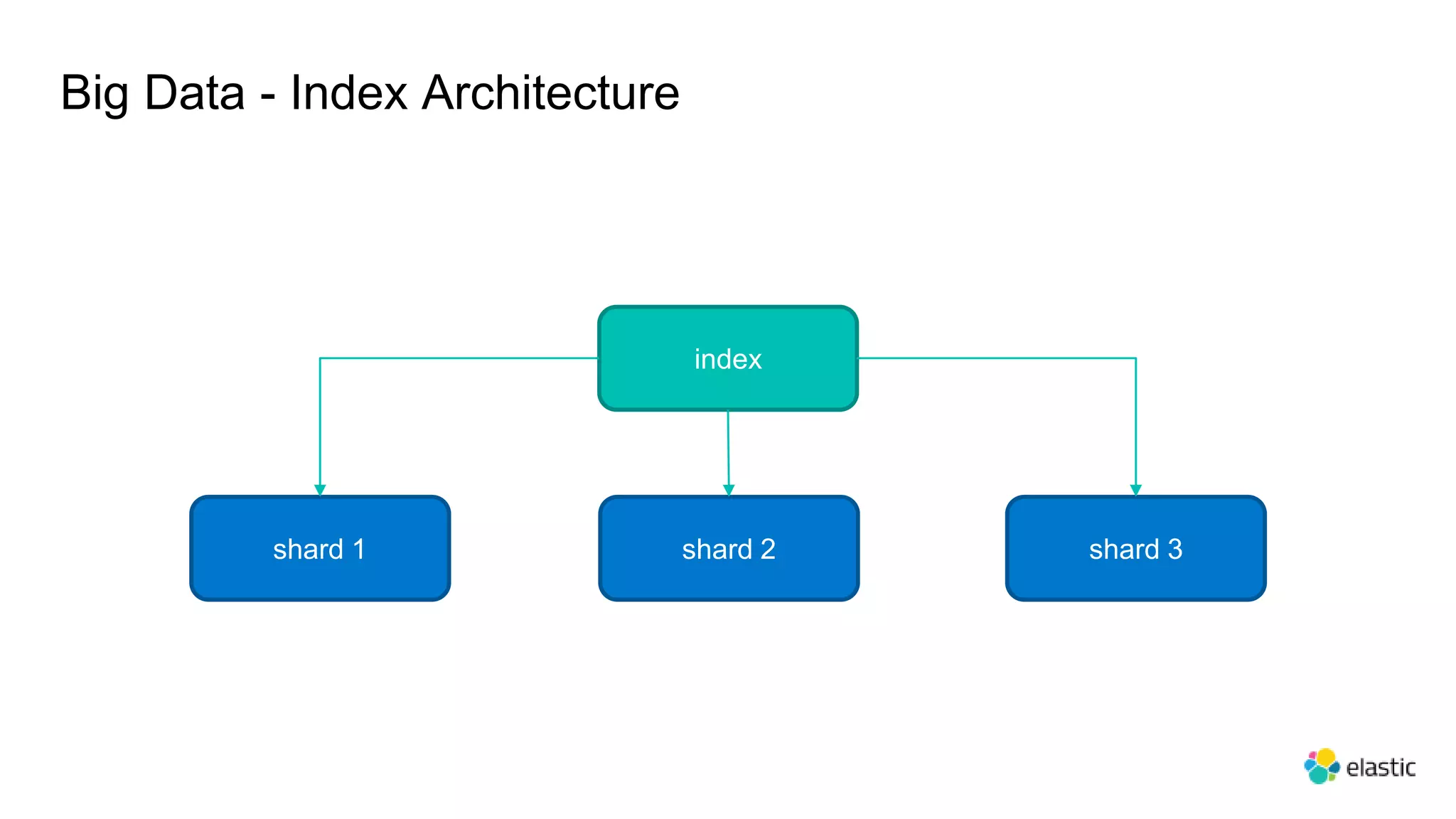 Big Data - Index Architecture

index

shard 1

shard 2

shard 3

elastic